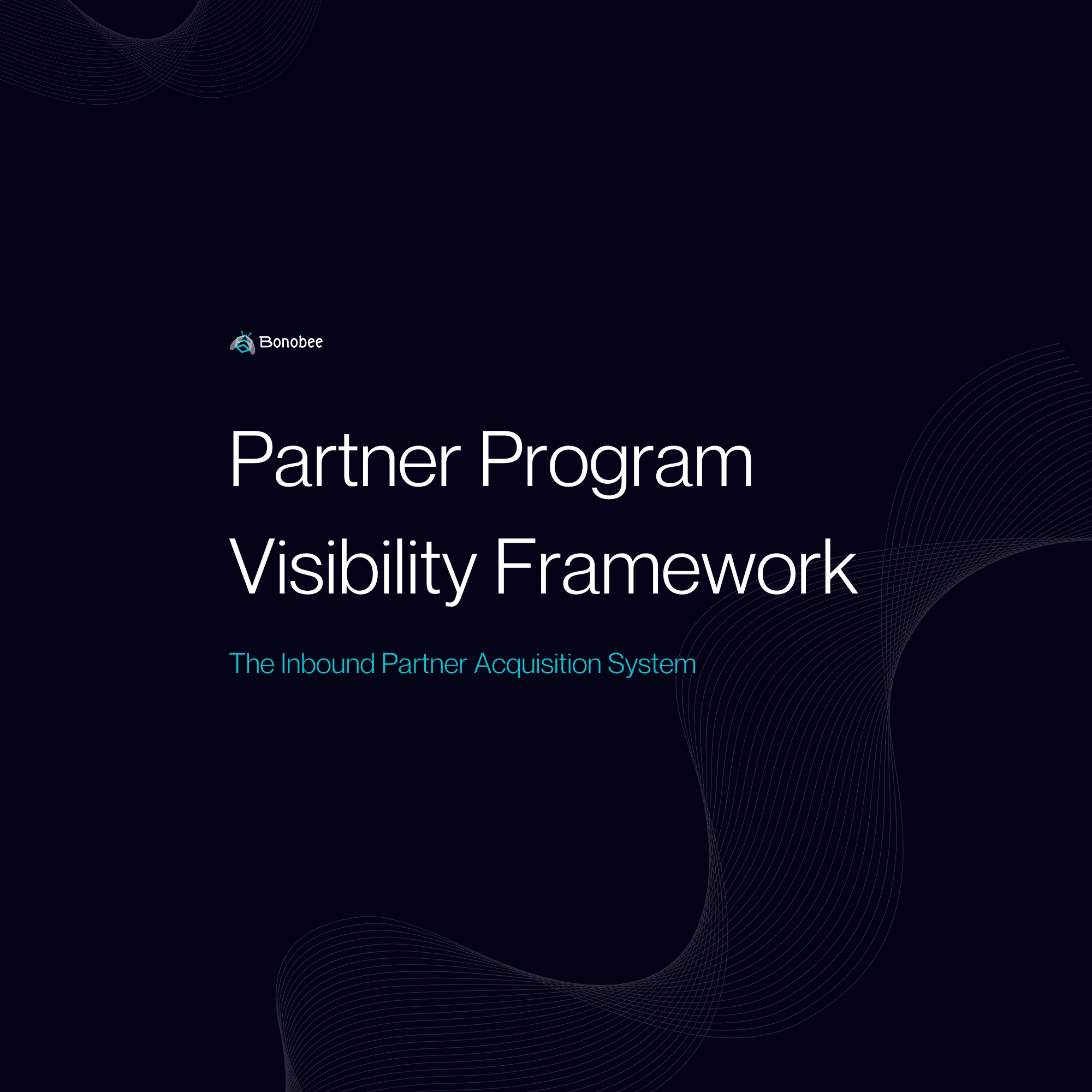 Bonobee

Partner Program Visibility Framework

The Inbound Partner Acquisition System